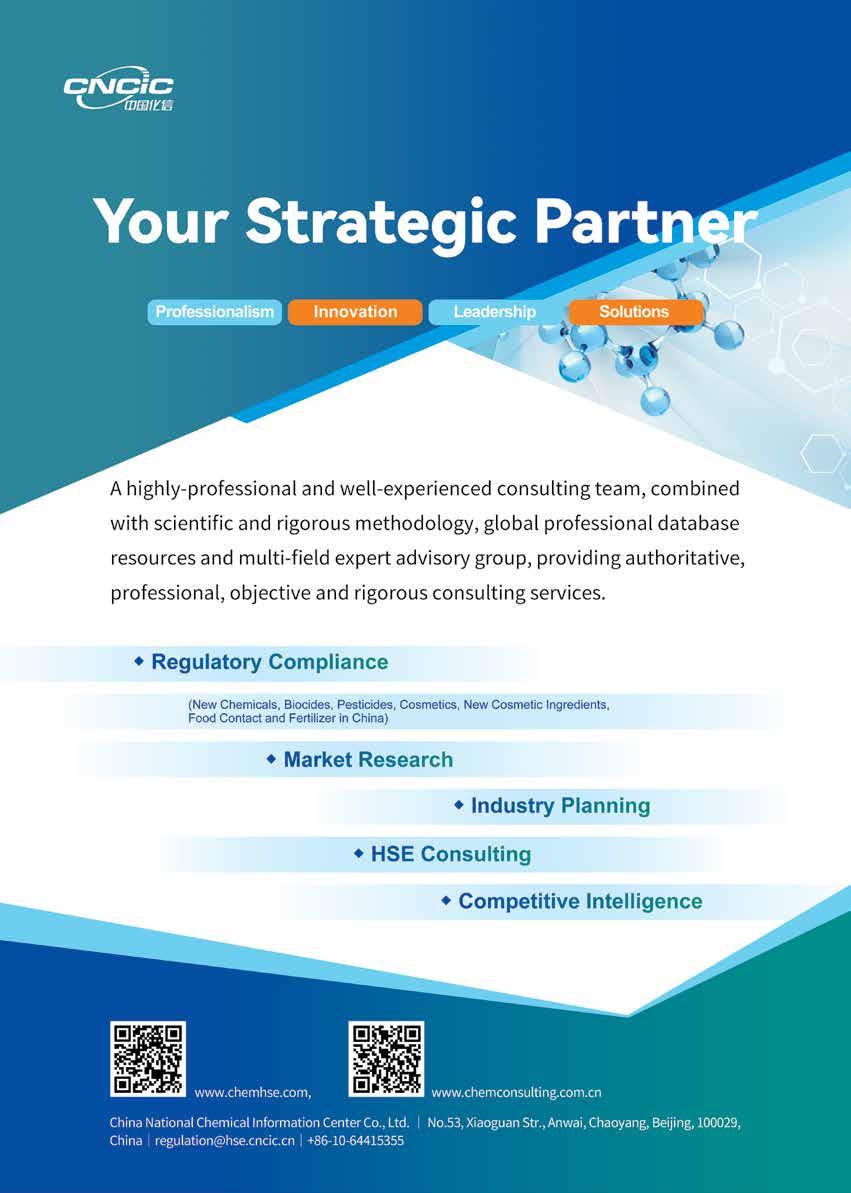 CNCIC
中国化信

Your Strategic Partner

Professionalism Innovation Leadership Solutions

A highly-professional and well-experienced consulting team, combined with scientific and rigorous methodology, global professional database resources and multi-field expert advisory group, providing authoritative, professional, objective and rigorous consulting services.

◆ Regulatory Compliance

(New Chemicals, Biocides, Pesticides, Cosmetics, New Cosmetic Ingredients, Food Contact and Fertilizer in China)

◆ Market Research

◆ Industry Planning

◆ HSE Consulting

◆ Competitive Intelligence

www.chemhse.com,

www.chemconsulting.com.cn

China National Chemical Information Center Co., Ltd. | No.53, Xiaoguan Str., Anwai, Chaoyang, Beijing, 100029, China | regulation@hse.cncic.cn | +86-10-64415355